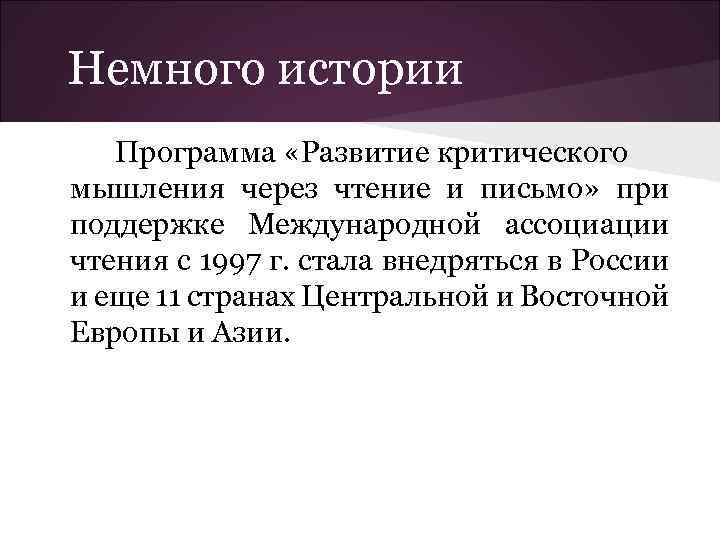 Немного истории

Программа «Развитие критического мышления через чтение и письмо» при поддержке Международной ассоциации чтения с 1997 г. стала внедряться в России и еще 11 странах Центральной и Восточной Европы и Азии.